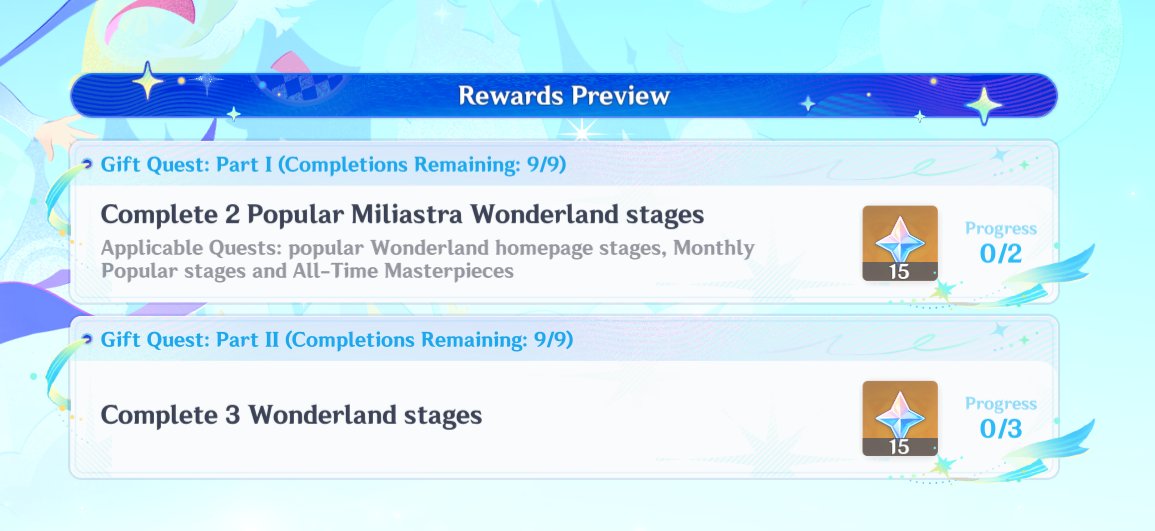 Rewards Preview

Gift Quest: Part I (Completions Remaining: 9/9)

Complete 2 Popular Miliastra Wonderland stages

Applicable Quests: popular Wonderland homepage stages, Monthly Popular stages and All-Time Masterpieces

15

Progress
0/2

Gift Quest: Part II (Completions Remaining: 9/9)

Complete 3 Wonderland stages

15

Progress
0/3